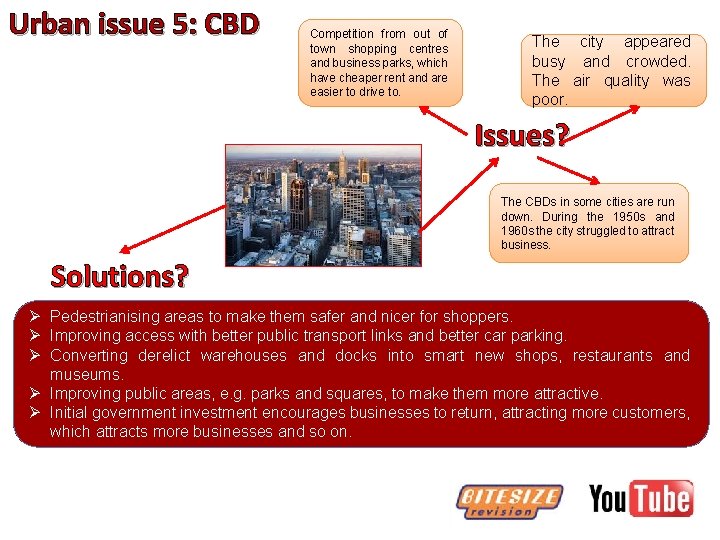 Urban issue 5: CBD

Competition from out of town shopping centres and business parks, which have cheaper rent and are easier to drive to.

The city appeared busy and crowded. The air quality was poor.

Issues?

The CBDs in some cities are run down. During the 1950s and 1960s the city struggled to attract business.

Solutions?

➢ Pedestrianising areas to make them safer and nicer for shoppers.
➢ Improving access with better public transport links and better car parking.
➢ Converting derelict warehouses and docks into smart new shops, restaurants and museums.
➢ Improving public areas, e.g. parks and squares, to make them more attractive.
➢ Initial government investment encourages businesses to return, attracting more customers, which attracts more businesses and so on.

BITESIZE revision

YouTube